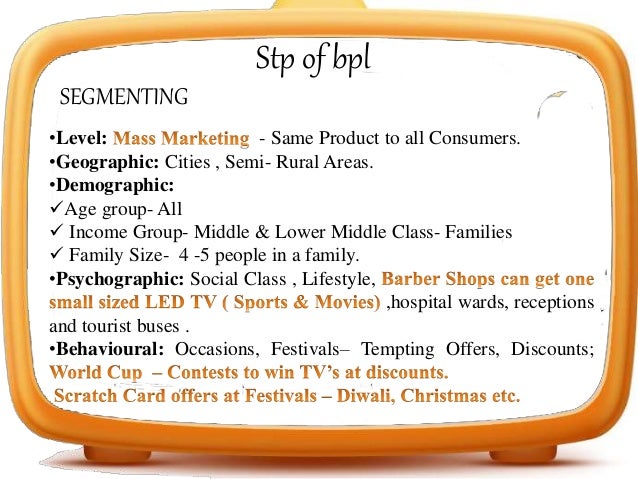 Stp of bpl

SEGMENTING

•Level: Mass Marketing - Same Product to all Consumers.
•Geographic: Cities , Semi- Rural Areas.
•Demographic:
✓Age group- All
✓ Income Group- Middle & Lower Middle Class- Families
✓ Family Size- 4 -5 people in a family.
•Psychographic: Social Class , Lifestyle, Barber Shops can get one small sized LED TV ( Sports & Movies) ,hospital wards, receptions and tourist buses .
•Behavioural: Occasions, Festivals– Tempting Offers, Discounts; World Cup – Contests to win TV's at discounts.
Scratch Card offers at Festivals – Diwali, Christmas etc.